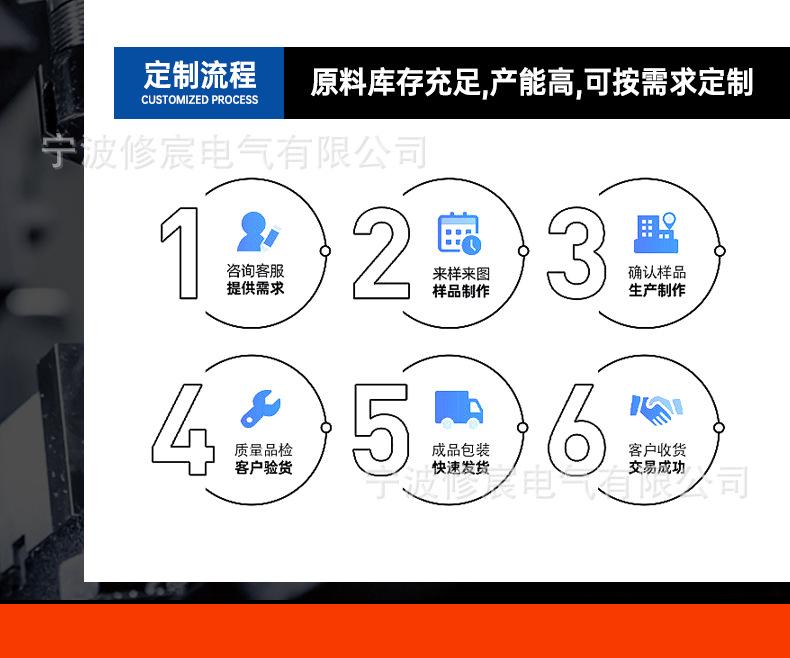 定制流程
CUSTOMIZED PROCESS

原料库存充足,产能高,可按需求定制

宁波修宸电气有限公司

1
咨询客服
提供需求

2
来样来图
样品制作

3
确认样品
生产制作

4
质量品检
客户验货

5
成品包装
快速发货

6
客户收货
交易成功

宁波修宸电气有限公司